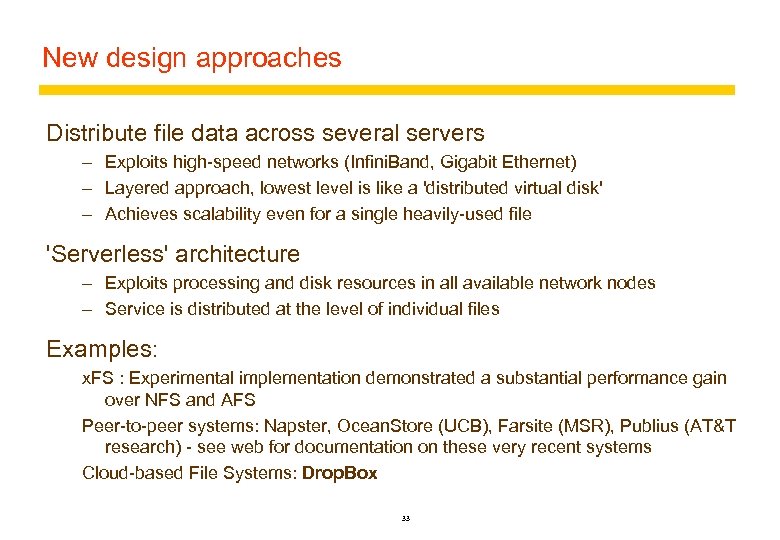 New design approaches

Distribute file data across several servers

– Exploits high-speed networks (InfiniBand, Gigabit Ethernet)
– Layered approach, lowest level is like a 'distributed virtual disk'
– Achieves scalability even for a single heavily-used file

'Serverless' architecture

– Exploits processing and disk resources in all available network nodes
– Service is distributed at the level of individual files

Examples:

xFS : Experimental implementation demonstrated a substantial performance gain over NFS and AFS

Peer-to-peer systems: Napster, OceanStore (UCB), Farsite (MSR), Publius (AT&T research) - see web for documentation on these very recent systems

Cloud-based File Systems: DropBox

33